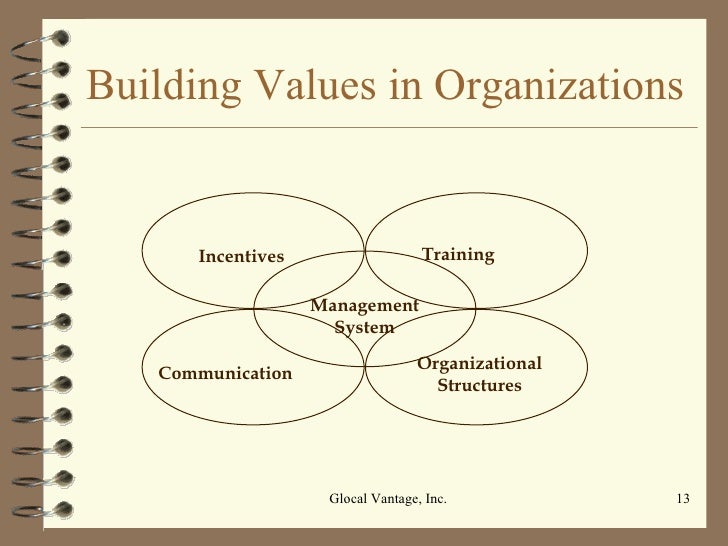 Building Values in Organizations

Incentives

Training

Management System

Communication

Organizational Structures

Glocal Vantage, Inc.

13